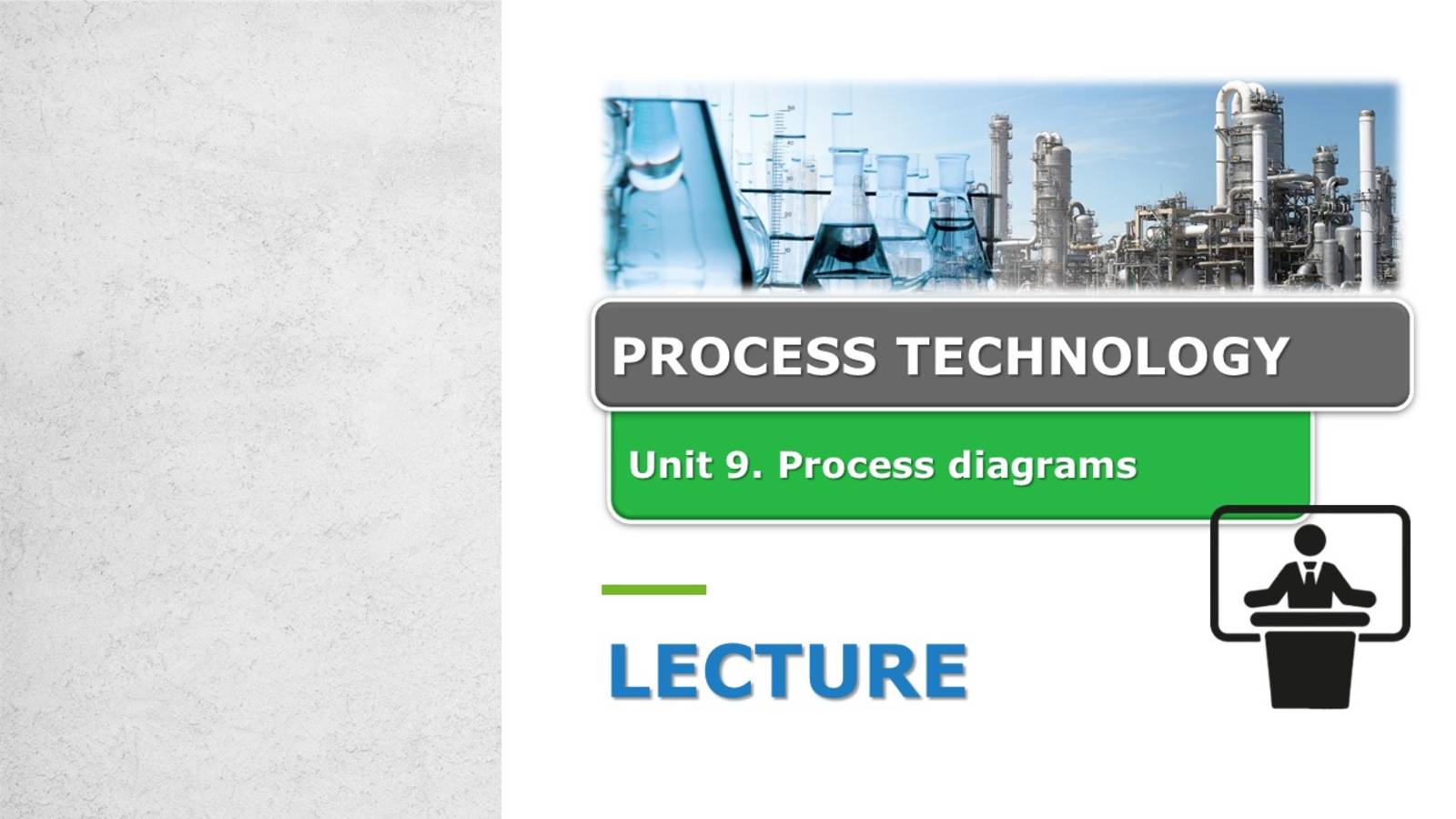 PROCESS TECHNOLOGY

Unit 9. Process diagrams

LECTURE